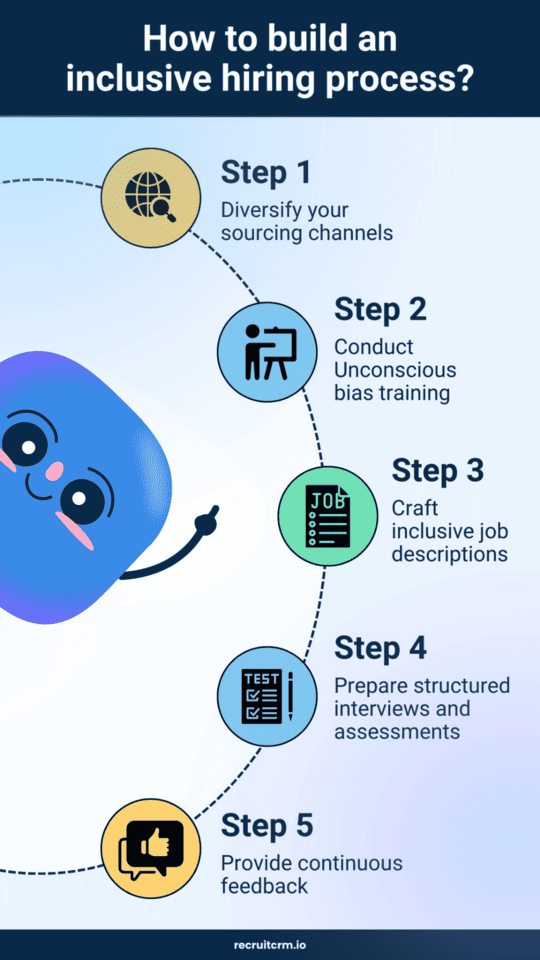 How to build an inclusive hiring process?

Step 1
Diversify your sourcing channels

Step 2
Conduct Unconscious bias training

JOB
Step 3
Craft inclusive job descriptions

TEST
Step 4
Prepare structured interviews and assessments

Step 5
Provide continuous feedback

recruitcrm.io